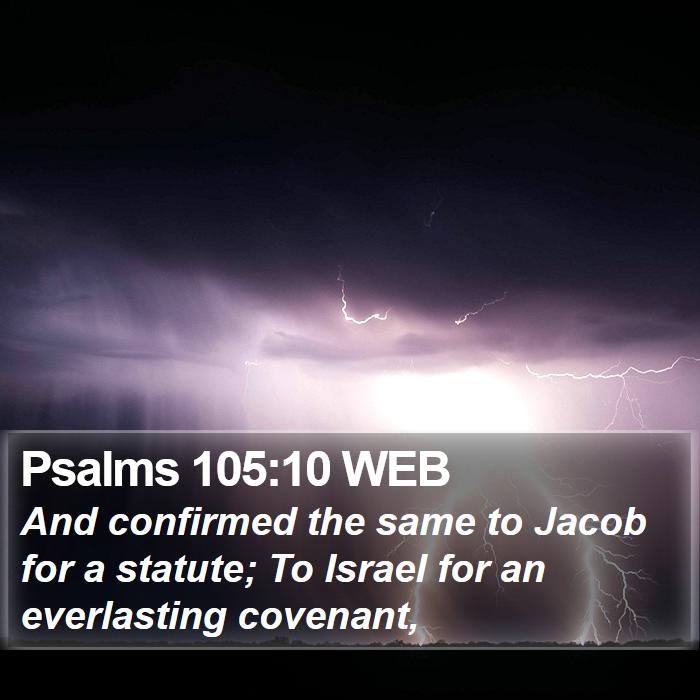 Psalms 105:10 WEB

And confirmed the same to Jacob for a statute; To Israel for an everlasting covenant,